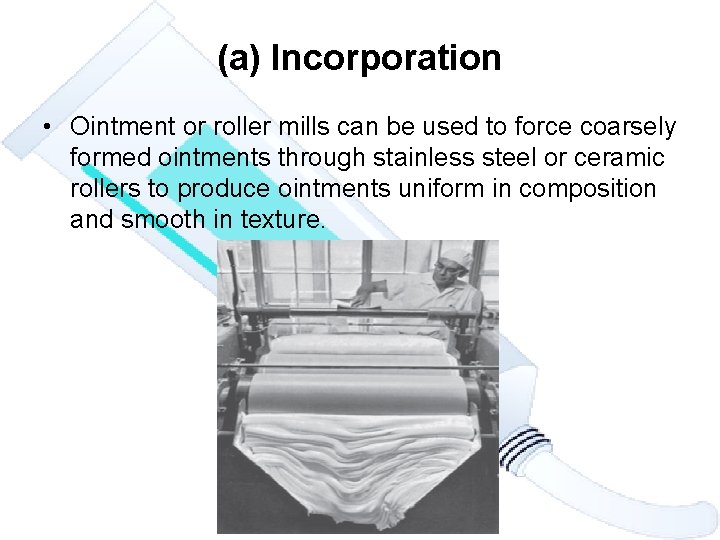 (a) Incorporation

• Ointment or roller mills can be used to force coarsely formed ointments through stainless steel or ceramic rollers to produce ointments uniform in composition and smooth in texture.